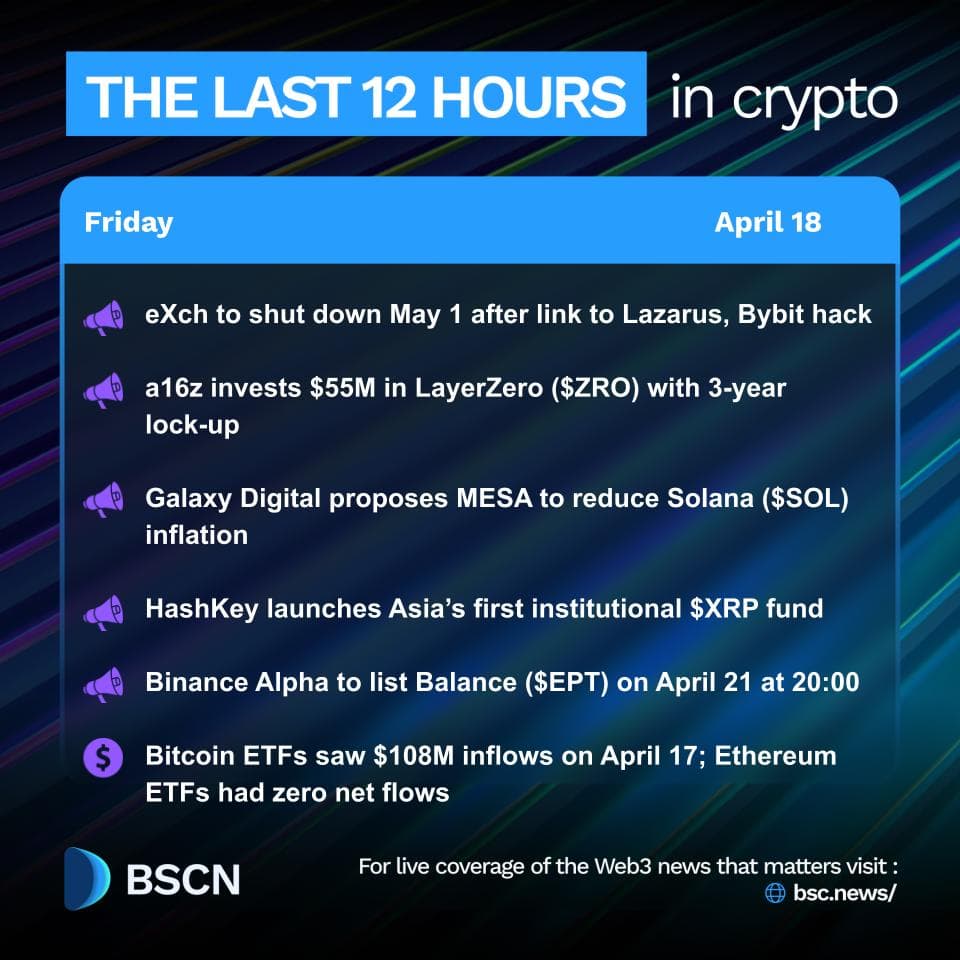 THE LAST 12 HOURS in crypto

Friday April 18

eXch to shut down May 1 after link to Lazarus, Bybit hack

a16z invests \$55M in LayerZero (\$ZRO) with 3-year lock-up

Galaxy Digital proposes MESA to reduce Solana (\$SOL) inflation

HashKey launches Asia's first institutional \$XRP fund

Binance Alpha to list Balance (\$EPT) on April 21 at 20:00

Bitcoin ETFs saw \$108M inflows on April 17; Ethereum ETFs had zero net flows

BSCN

For live coverage of the Web3 news that matters visit : bsc.news/